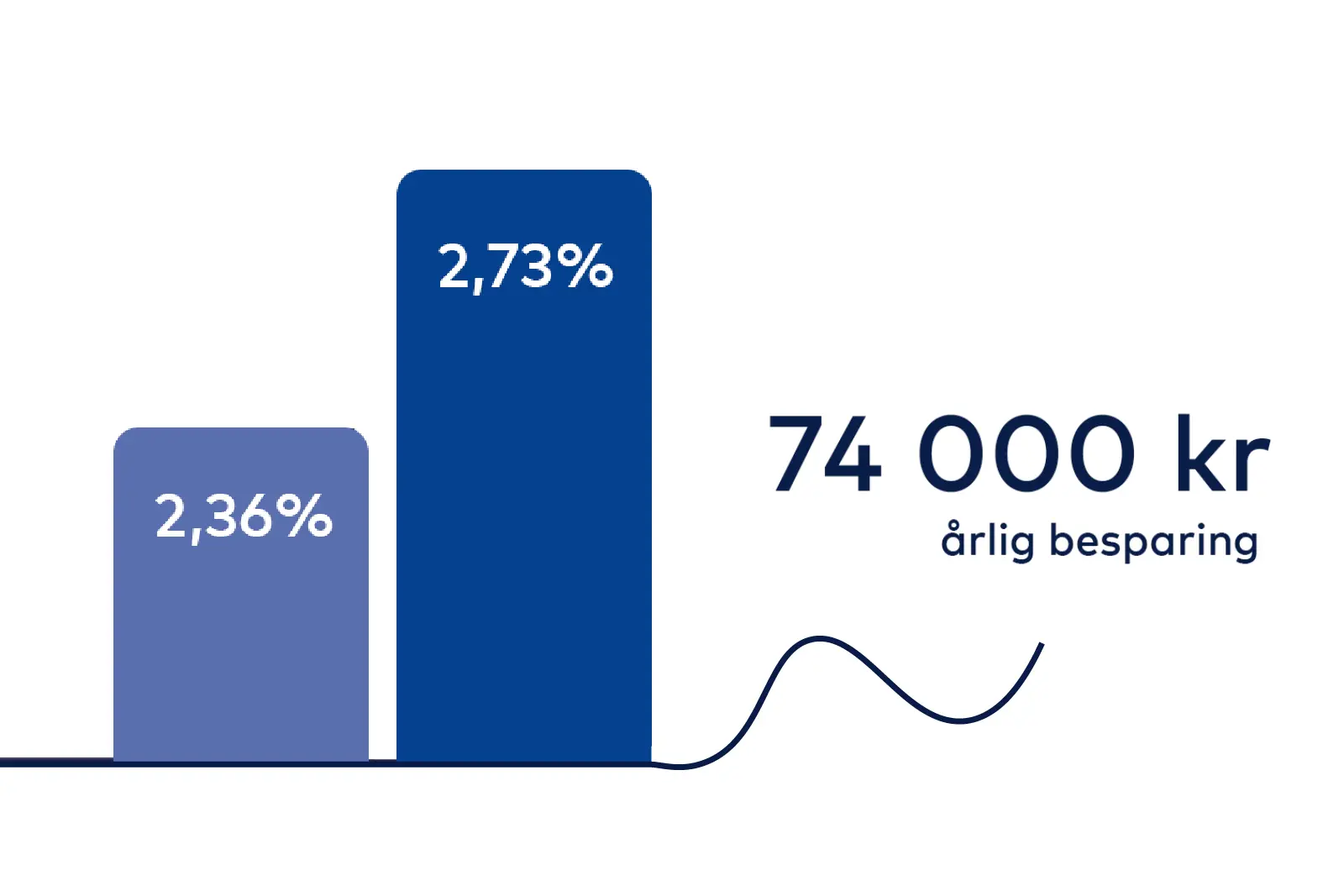 2,36%

2,73%

74 000 kr
årlig besparing